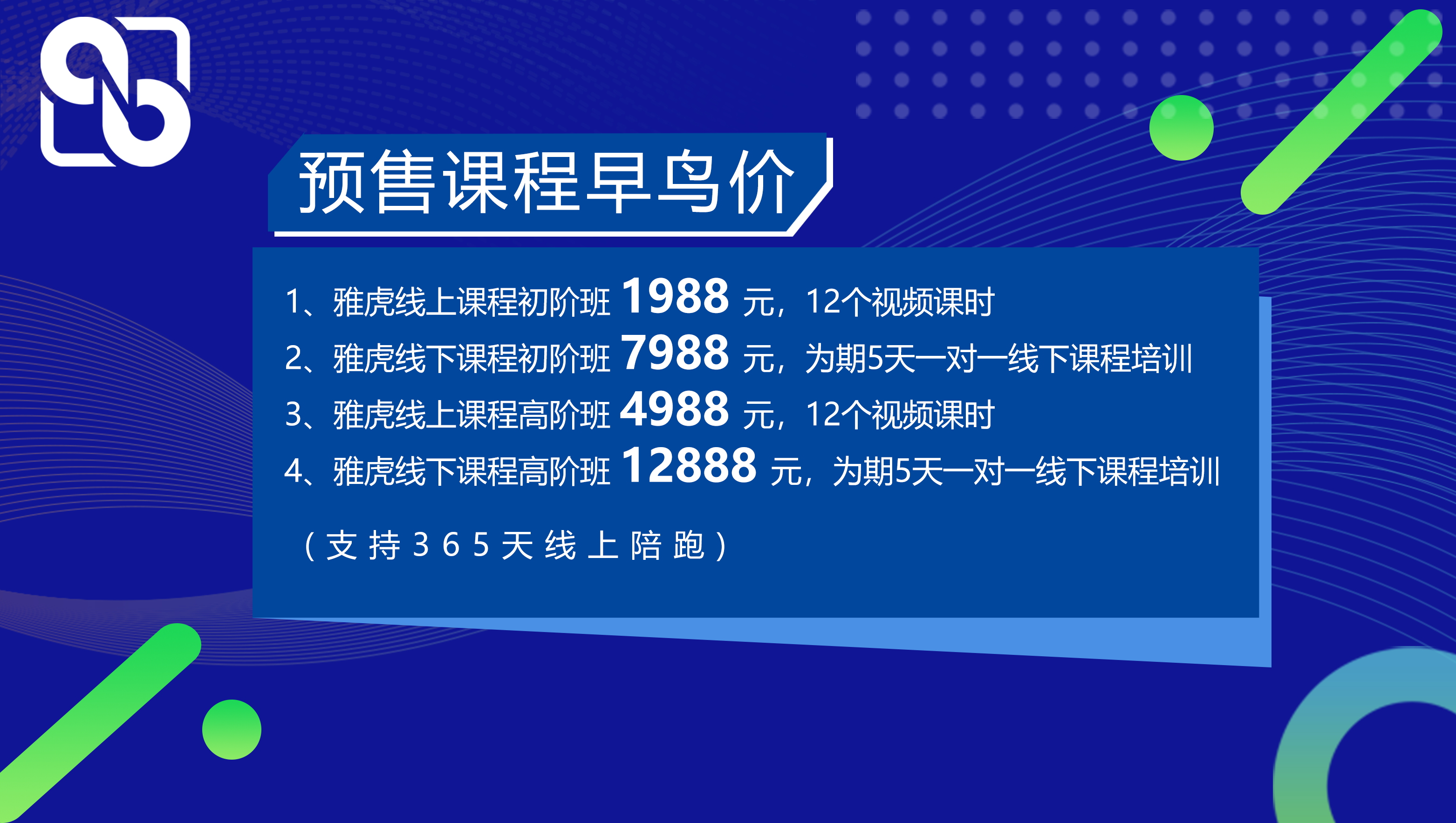 预售课程早鸟价

1、雅虎线上课程初阶班 1988 元，12个视频课时
2、雅虎线下课程初阶班 7988 元，为期5天一对一线下课程培训
3、雅虎线上课程高阶班 4988 元，12个视频课时
4、雅虎线下课程高阶班 12888 元，为期5天一对一线下课程培训

（支持365天线上陪跑）